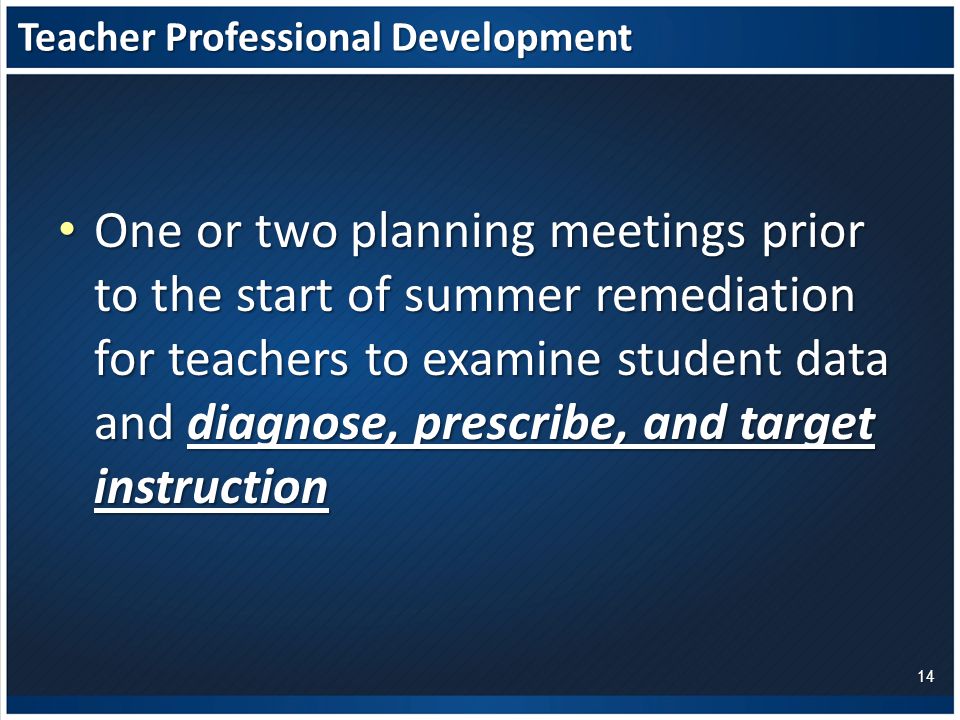 Teacher Professional Development

• One or two planning meetings prior to the start of summer remediation for teachers to examine student data and diagnose, prescribe, and target instruction

14